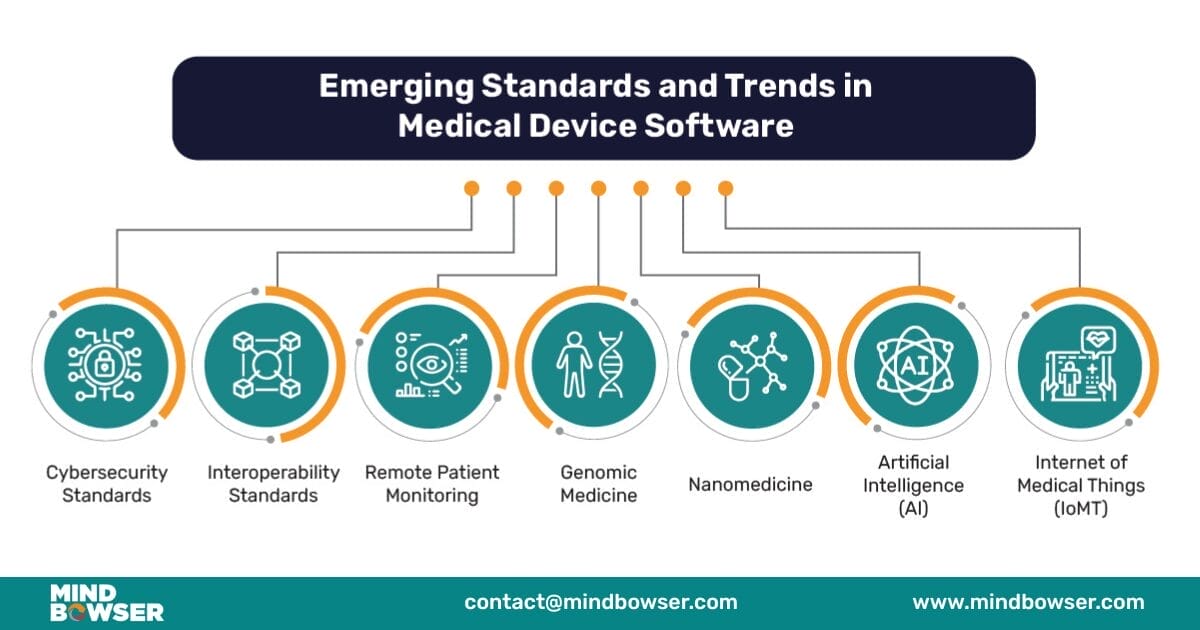 Emerging Standards and Trends in Medical Device Software

AI

Cybersecurity Standards

Interoperability Standards

Remote Patient Monitoring

Genomic Medicine

Nanomedicine

Artificial Intelligence (AI)

Internet of Medical Things (IoMT)

MIND BOWSER

contact@mindbowser.com

www.mindbowser.com